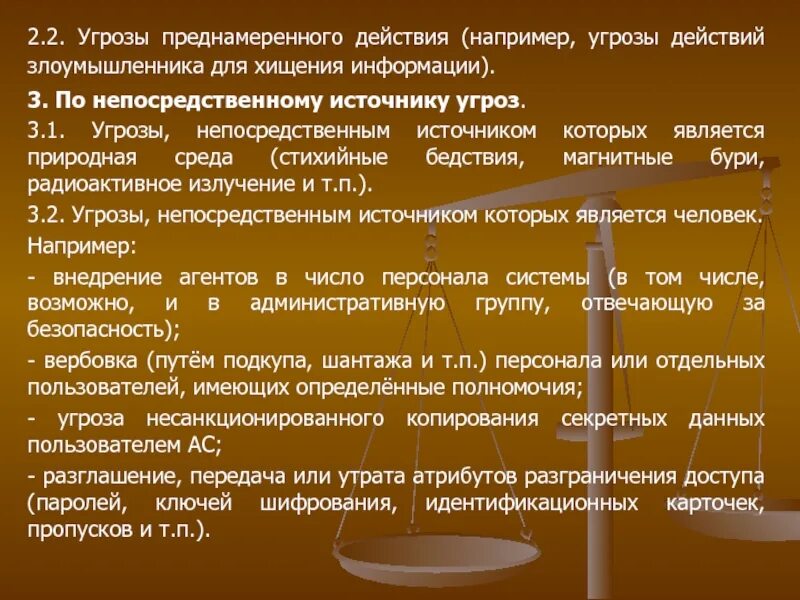 2.2. Угрозы преднамеренного действия (например, угрозы действий злоумышленника для хищения информации).

3. По непосредственному источнику угроз.

3.1. Угрозы, непосредственным источником которых является природная среда (стихийные бедствия, магнитные бури, радиоактивное излучение и т.п.).

3.2. Угрозы, непосредственным источником которых является человек.

Например:

- внедрение агентов в число персонала системы (в том числе, возможно, и в административную группу, отвечающую за безопасность);

- вербовка (путём подкупа, шантажа и т.п.) персонала или отдельных пользователей, имеющих определённые полномочия;

- угроза несанкционированного копирования секретных данных пользователем АС;

- разглашение, передача или утрата атрибутов разграничения доступа (паролей, ключей шифрования, идентификационных карточек, пропусков и т.п.).